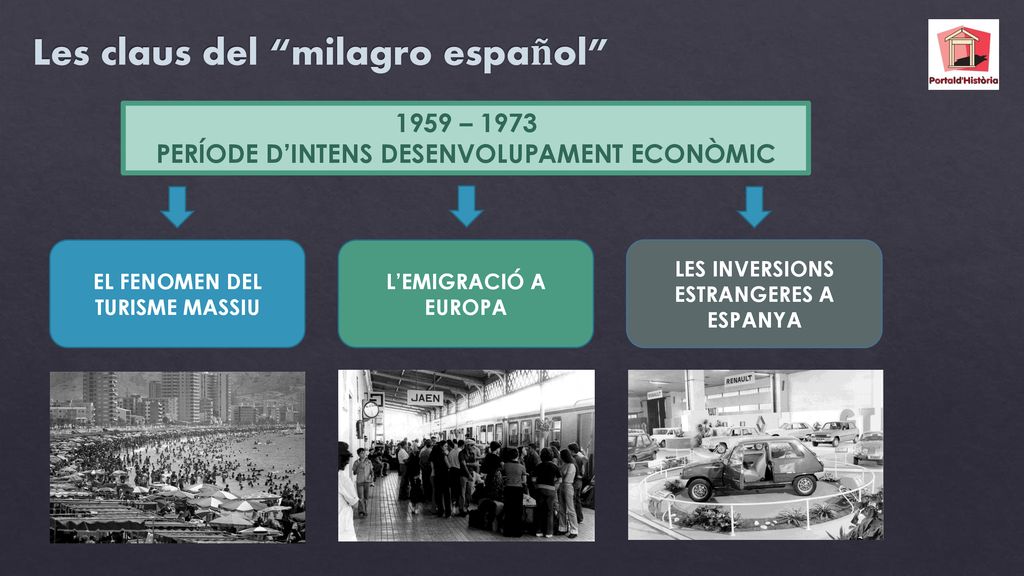 Les claus del “milagro español”

Portald'Història

1959 – 1973
PERÍODE D’INTENS DESENVOLUPAMENT ECONÒMIC

EL FENOMEN DEL TURISME MASSIU

L’EMIGRACIÓ A EUROPA

LES INVERSIONS ESTRANGERES A ESPANYA

JAEN

RENAULT